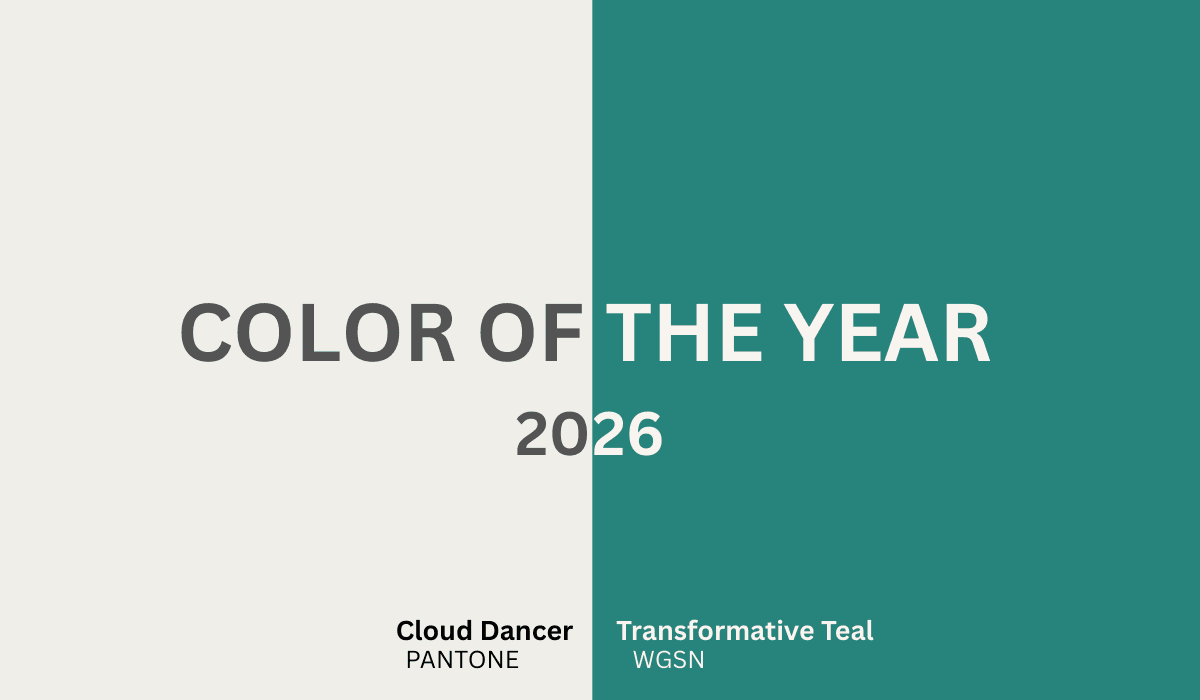 COLOR OF THE YEAR

2026

Cloud Dancer
PANTONE

Transformative Teal
WGSN